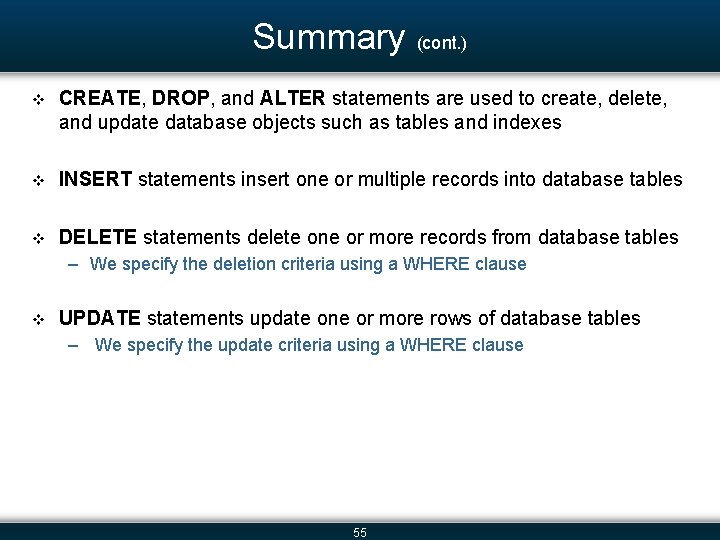 Summary (cont.)

❖ CREATE, DROP, and ALTER statements are used to create, delete, and update database objects such as tables and indexes

❖ INSERT statements insert one or multiple records into database tables

❖ DELETE statements delete one or more records from database tables
– We specify the deletion criteria using a WHERE clause

❖ UPDATE statements update one or more rows of database tables
– We specify the update criteria using a WHERE clause

55